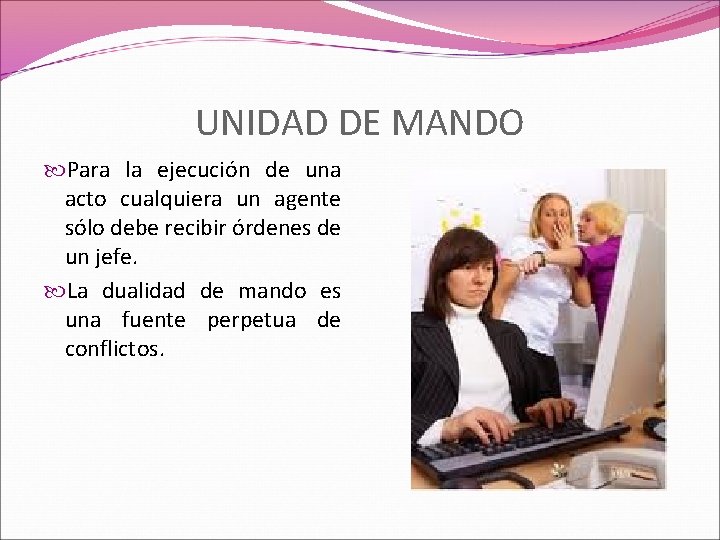 UNIDAD DE MANDO

Para la ejecución de una acto cualquiera un agente sólo debe recibir órdenes de un jefe.

La dualidad de mando es una fuente perpetua de conflictos.